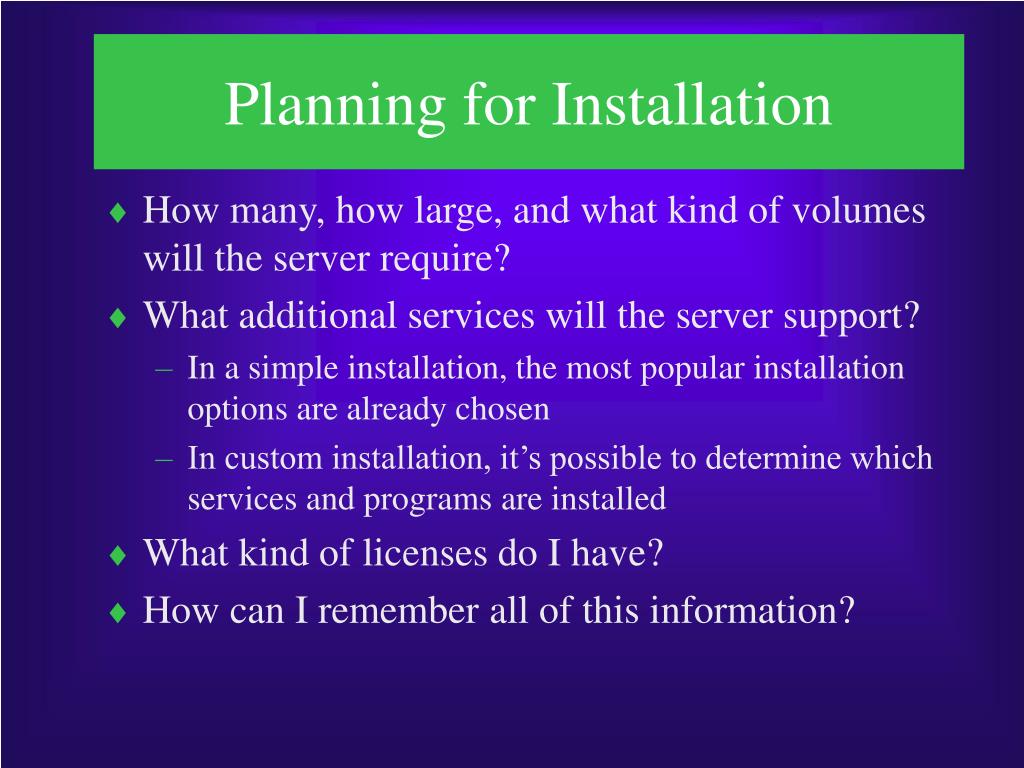 Planning for Installation

♦ How many, how large, and what kind of volumes will the server require?

♦ What additional services will the server support?

– In a simple installation, the most popular installation options are already chosen

– In custom installation, it’s possible to determine which services and programs are installed

♦ What kind of licenses do I have?

♦ How can I remember all of this information?